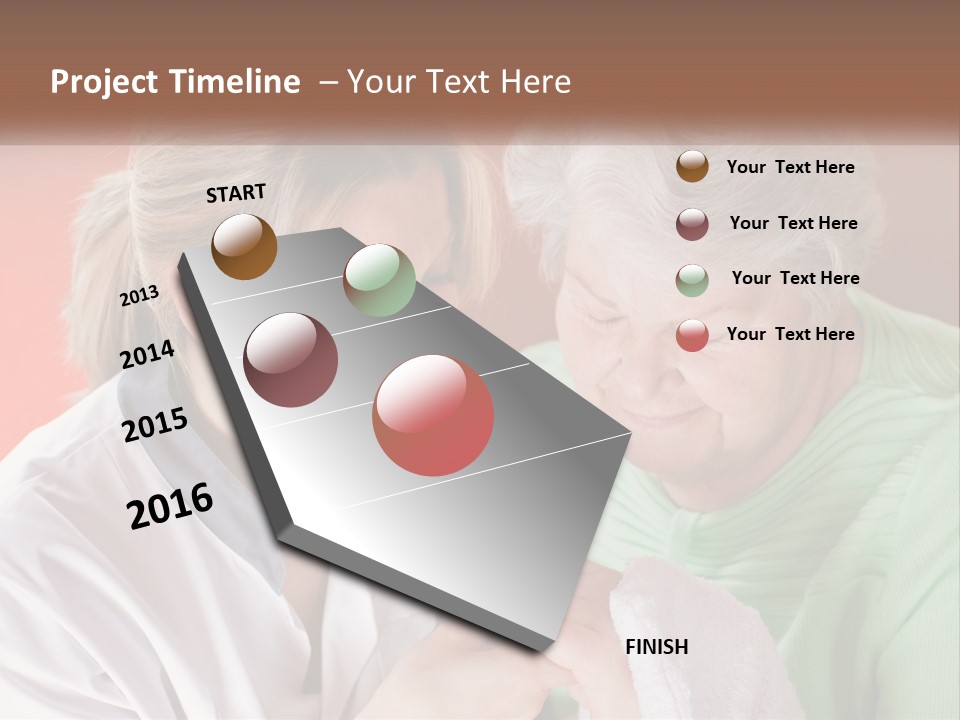 Project Timeline – Your Text Here

START

2013

2014

2015

2016

FINISH

Your Text Here

Your Text Here

Your Text Here

Your Text Here